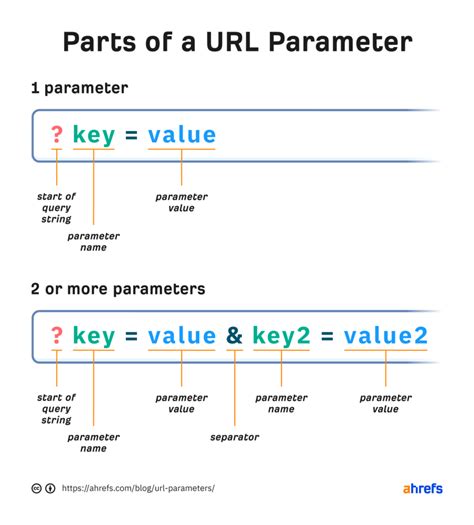 Parts of a URL Parameter

1 parameter

? key = value

start of query string

parameter name

parameter value

2 or more parameters

? key = value & key2 = value2

start of query string

parameter name

parameter value

separator

parameter name

parameter value

https://ahrefs.com/blog/url-parameters/

ahrefs